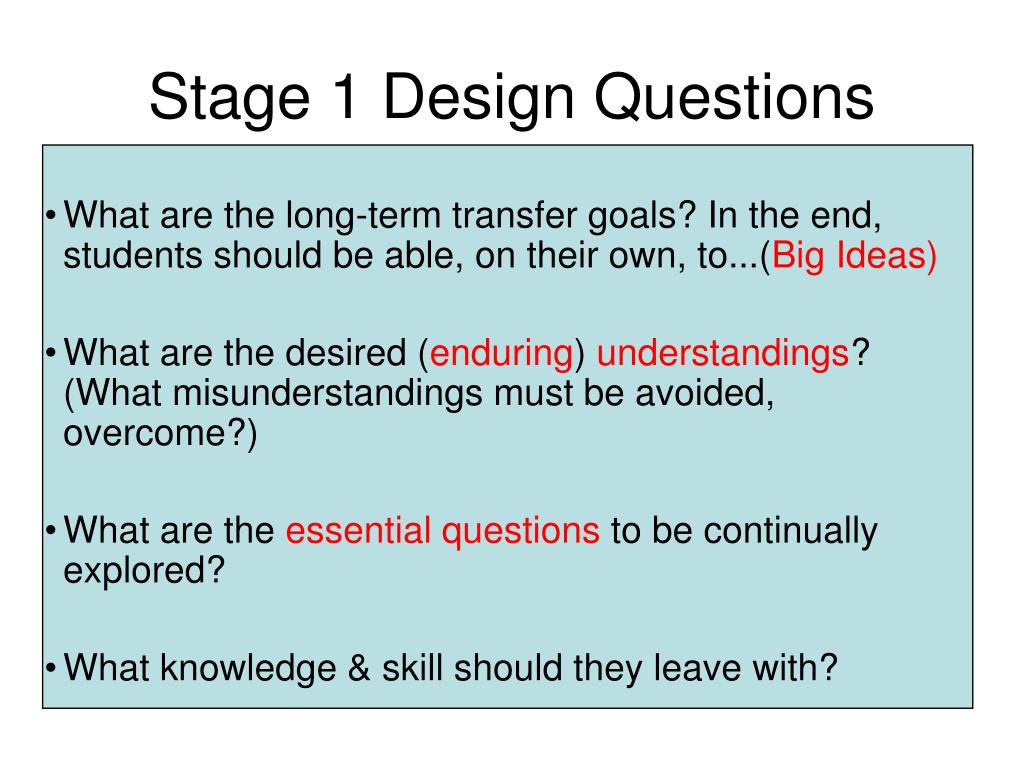 Stage 1 Design Questions

• What are the long-term transfer goals? In the end, students should be able, on their own, to...(Big Ideas)

• What are the desired (enduring) understandings? (What misunderstandings must be avoided, overcome?)

• What are the essential questions to be continually explored?

• What knowledge & skill should they leave with?